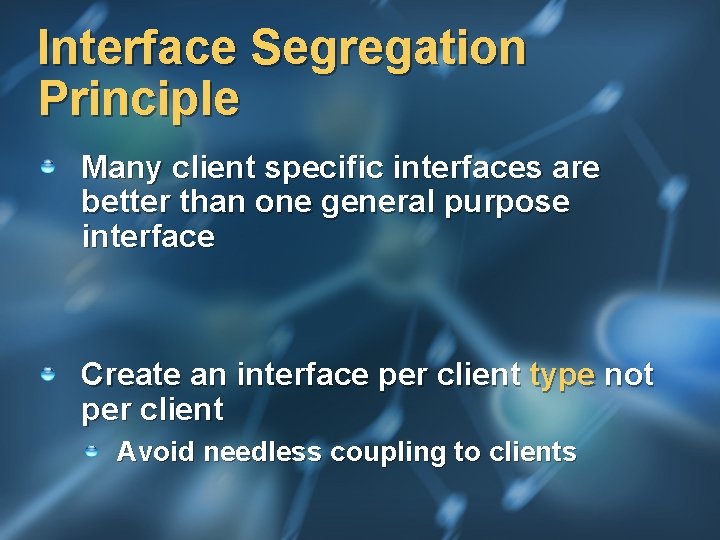 Interface Segregation Principle

Many client specific interfaces are better than one general purpose interface

Create an interface per client type not per client

Avoid needless coupling to clients